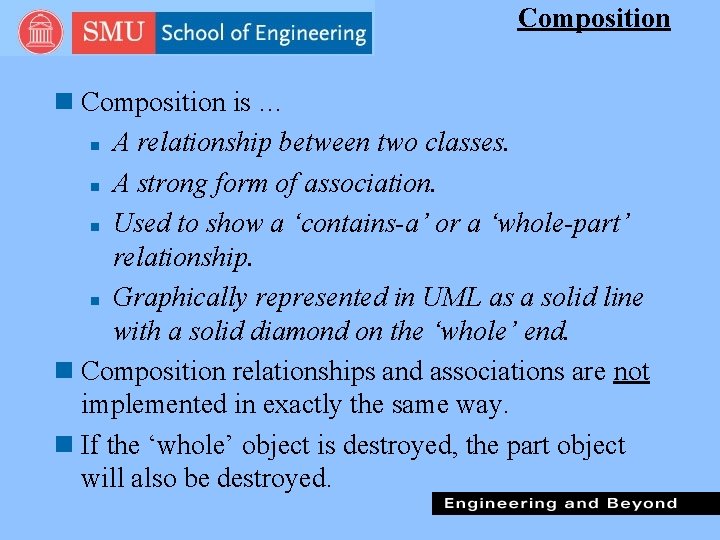 SMU School of Engineering

Composition

Composition is …

A relationship between two classes.

A strong form of association.

Used to show a ‘contains-a’ or a ‘whole-part’ relationship.

Graphically represented in UML as a solid line with a solid diamond on the ‘whole’ end.

Composition relationships and associations are not implemented in exactly the same way.

If the ‘whole’ object is destroyed, the part object will also be destroyed.

Engineering and Beyond